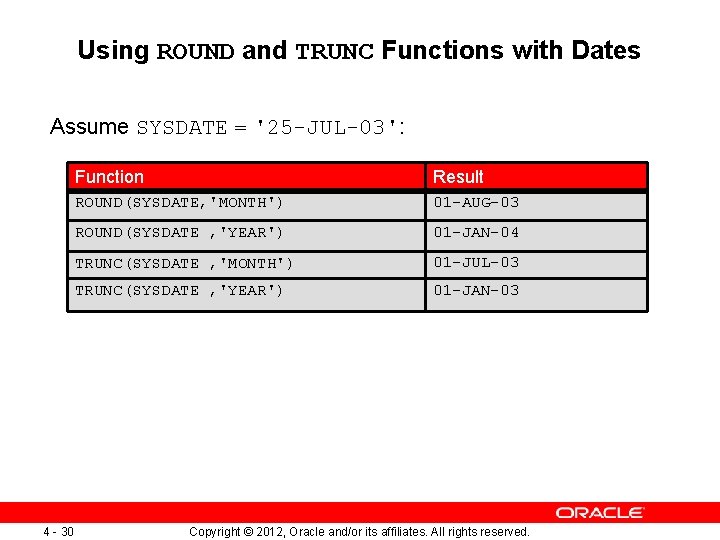 Using ROUND and TRUNC Functions with Dates

Assume SYSDATE = '25-JUL-03':

| Function | Result |
|---|---|
| ROUND(SYSDATE,'MONTH') | 01-AUG-03 |
| ROUND(SYSDATE ,'YEAR') | 01-JAN-04 |
| TRUNC(SYSDATE ,'MONTH') | 01-JUL-03 |
| TRUNC(SYSDATE ,'YEAR') | 01-JAN-03 |

ORACLE

4 - 30 Copyright © 2012, Oracle and/or its affiliates. All rights reserved.